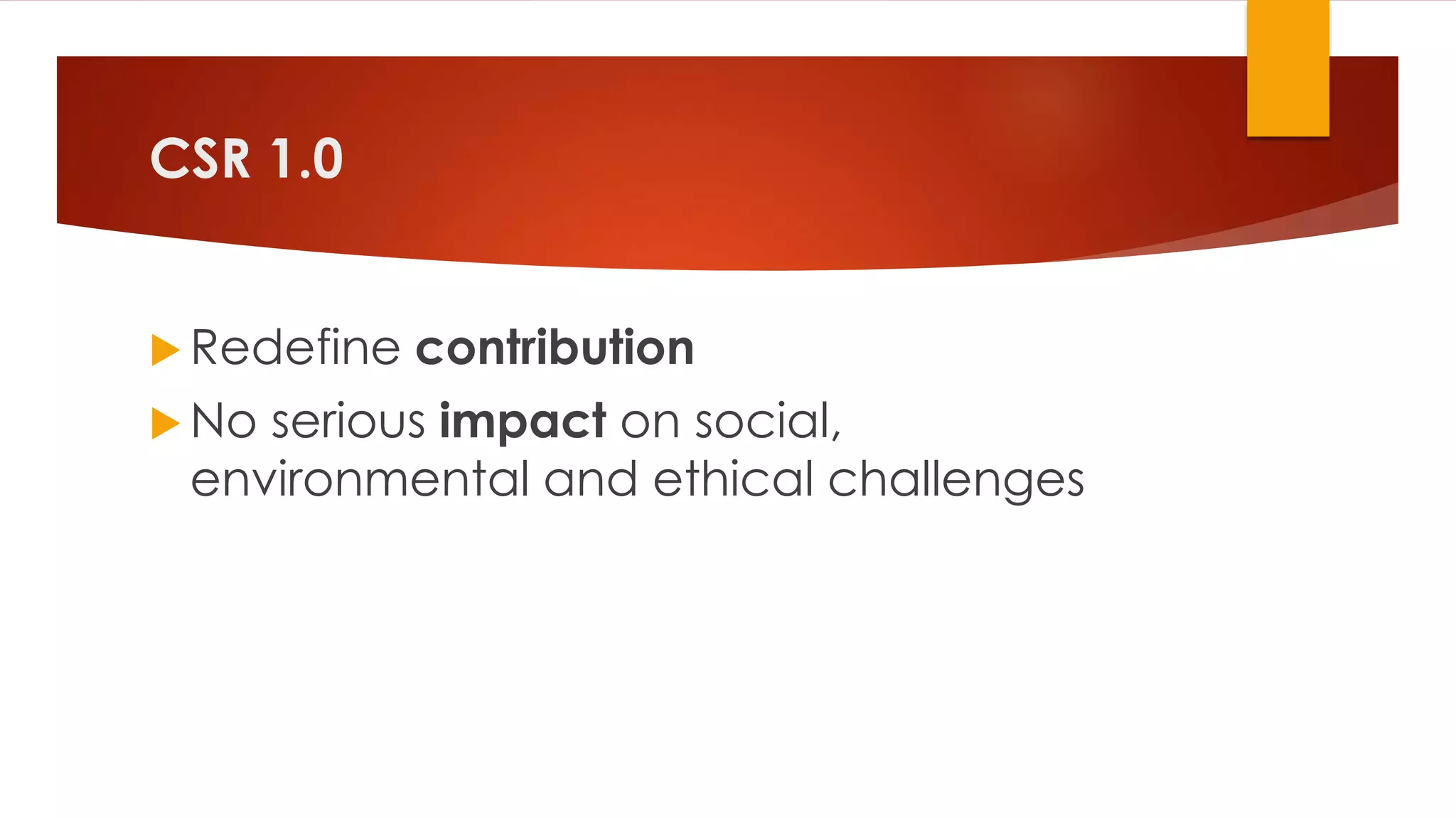 CSR 1.0

Redefine contribution

No serious impact on social, environmental and ethical challenges